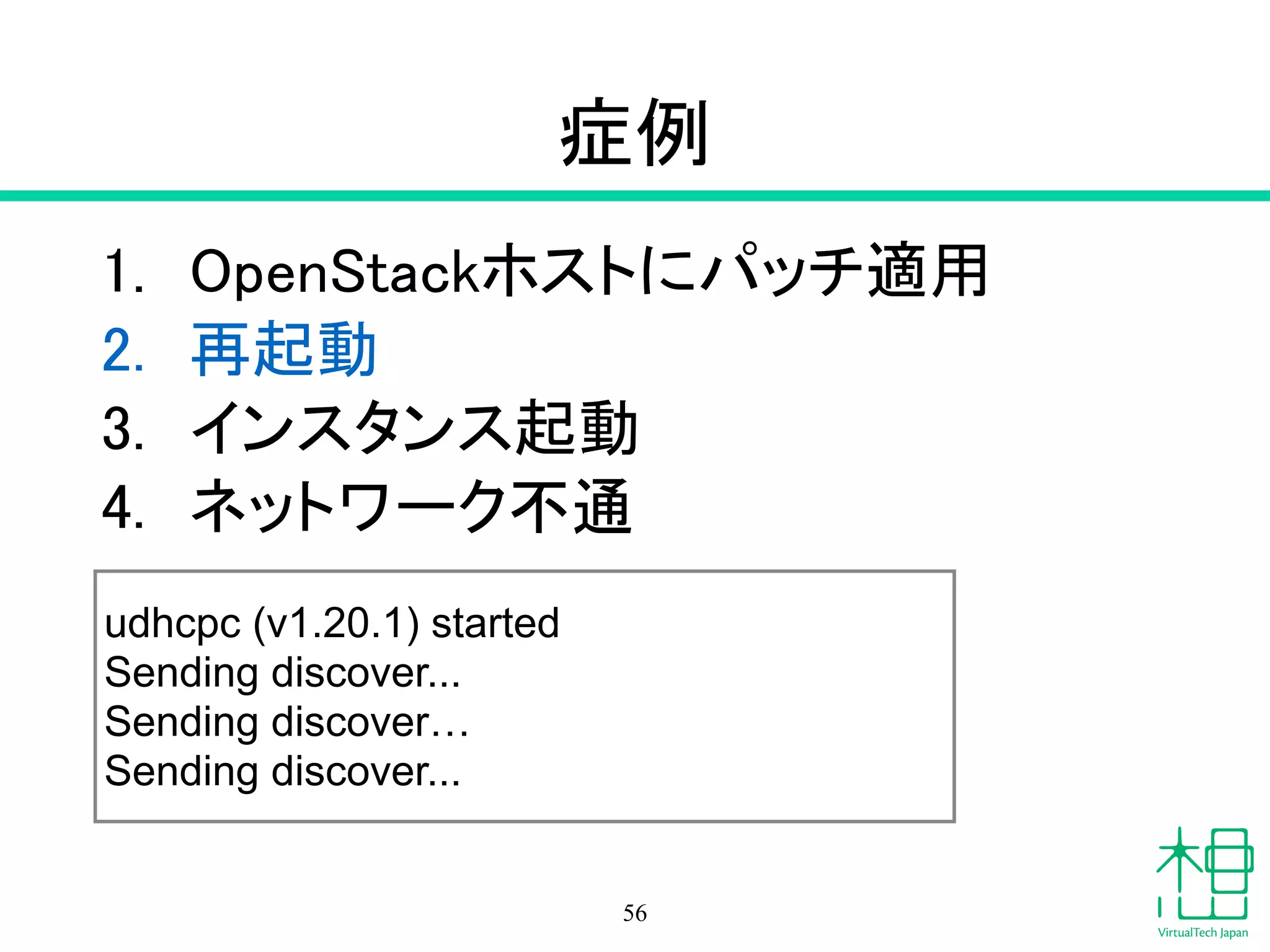 症例

1. OpenStackホストにパッチ適用
2. 再起動
3. インスタンス起動
4. ネットワーク不通

udhcpc (v1.20.1) started
Sending discover...
Sending discover…
Sending discover...

56

VirtualTech Japan